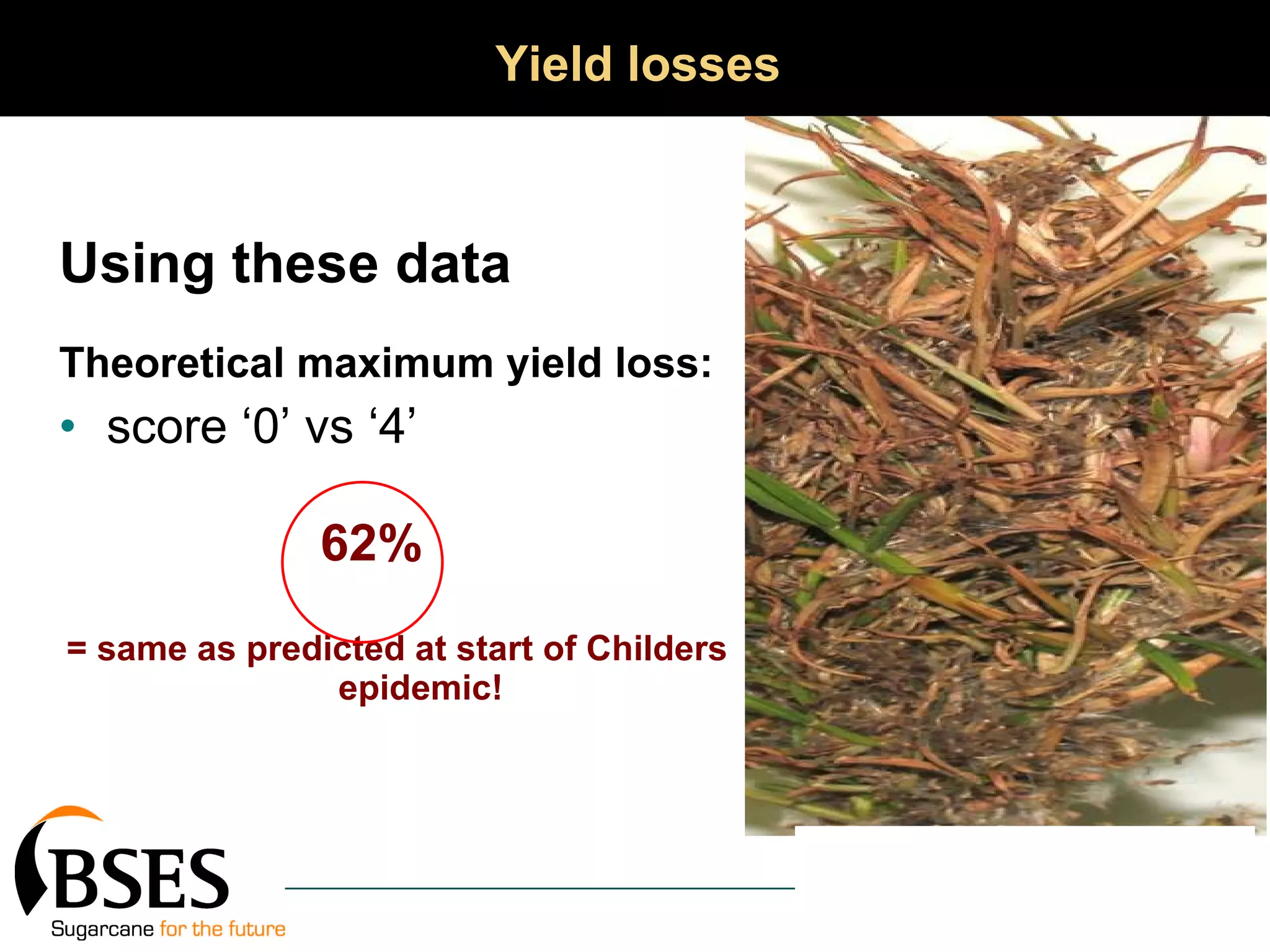 Yield losses

Using these data

Theoretical maximum yield loss:

• score ‘0’ vs ‘4’

62%

= same as predicted at start of Childers epidemic!

BSES
Sugarcane for the future